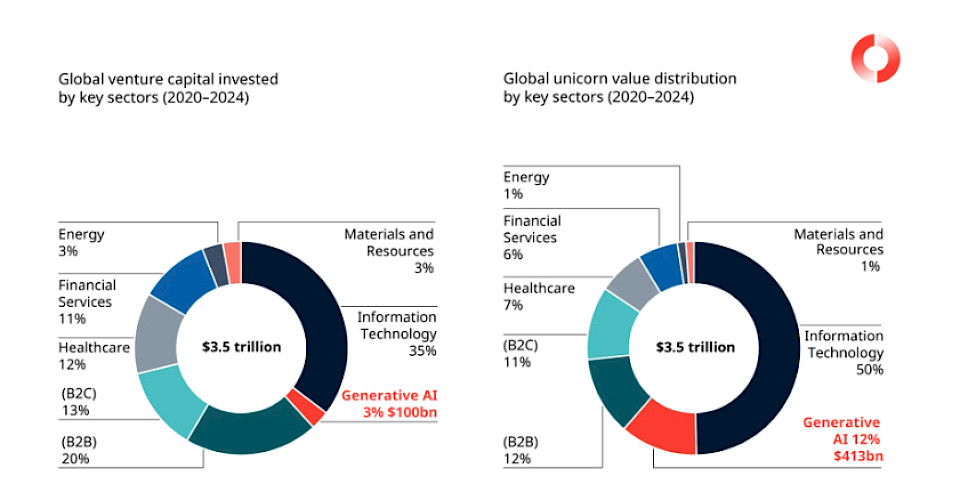 Global venture capital invested by key sectors (2020–2024)

Energy
3%

Financial Services
11%

Healthcare
12%

(B2C)
13%

(B2B)
20%

$3.5 trillion

Materials and Resources
3%

Information Technology
35%

Generative AI
3% $100bn

Global unicorn value distribution by key sectors (2020–2024)

Energy
1%

Financial Services
6%

Healthcare
7%

(B2C)
11%

(B2B)
12%

$3.5 trillion

Materials and Resources
1%

Information Technology
50%

Generative AI 12%
$413bn